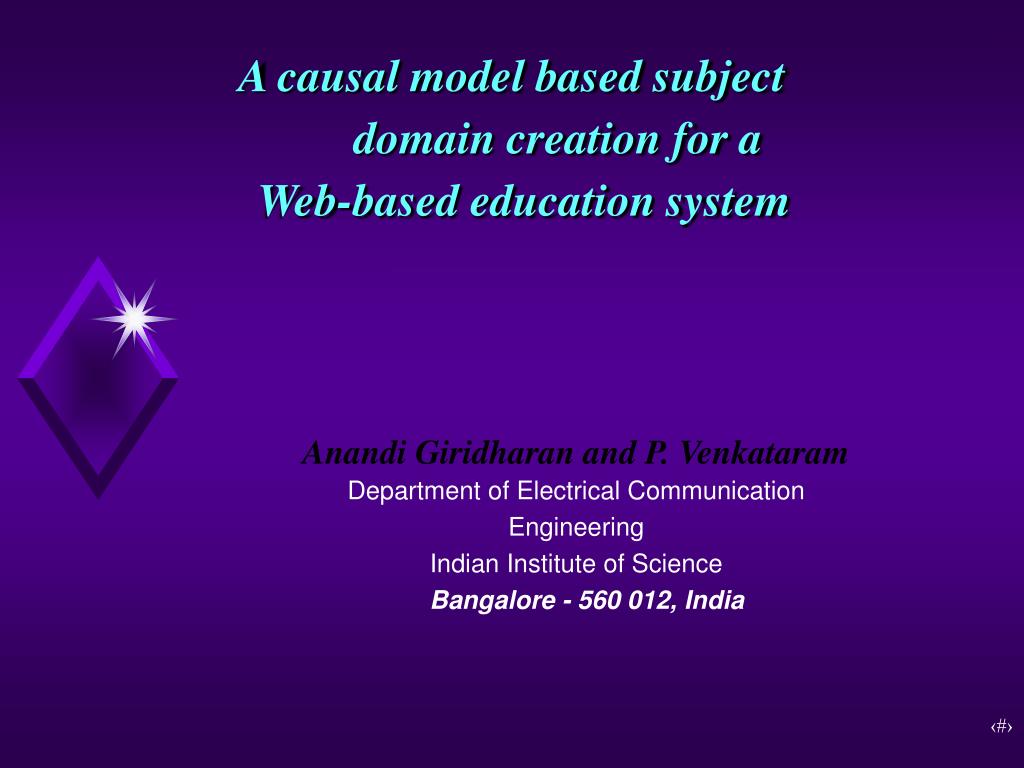 A causal model based subject domain creation for a Web-based education system

Anandi Giridharan and P. Venkataram
Department of Electrical Communication Engineering
Indian Institute of Science
Bangalore - 560 012, India

‹#›